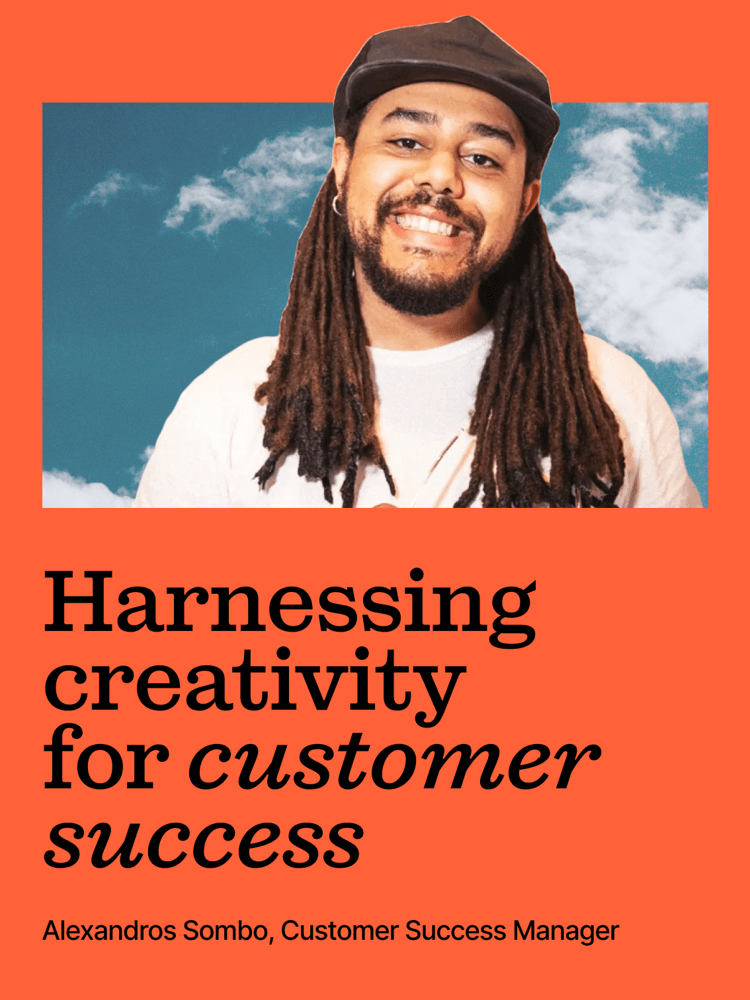 Harnessing creativity for customer success

Alexandros Sombo, Customer Success Manager